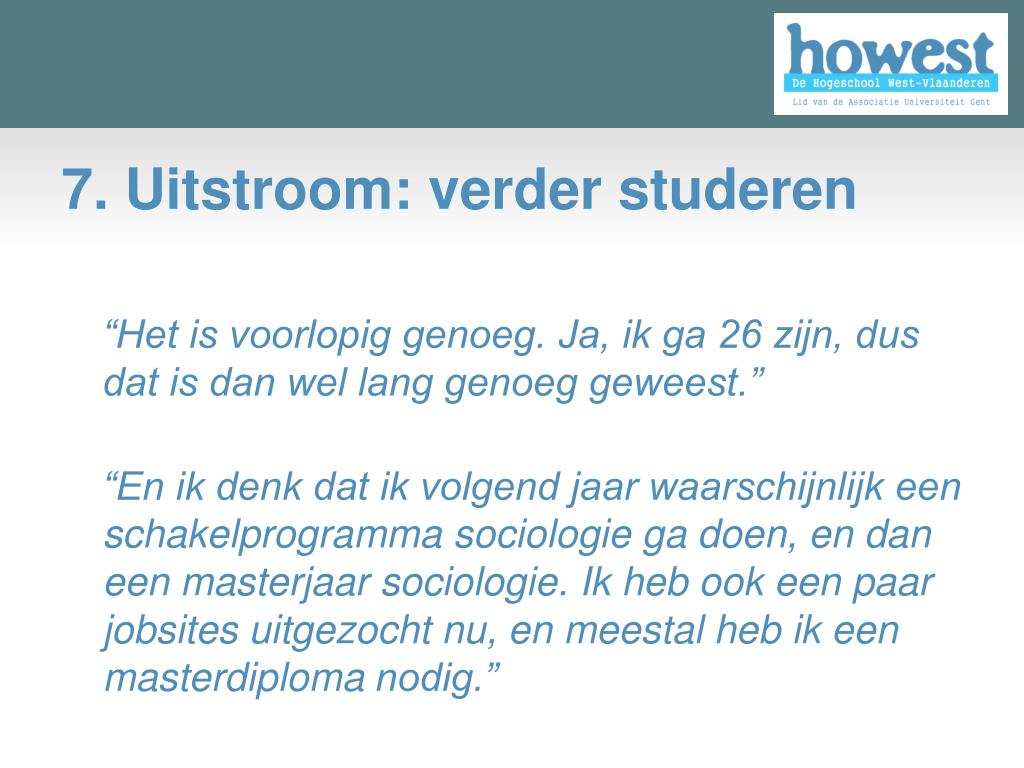 howest
De Hogeschool West-Vlaanderen
Lid van de Associatie Universiteit Gent

7. Uitstroom: verder studeren

“Het is voorlopig genoeg. Ja, ik ga 26 zijn, dus dat is dan wel lang genoeg geweest.”

“En ik denk dat ik volgend jaar waarschijnlijk een schakelprogramma sociologie ga doen, en dan een masterjaar sociologie. Ik heb ook een paar jobsites uitgezocht nu, en meestal heb ik een masterdiploma nodig.”